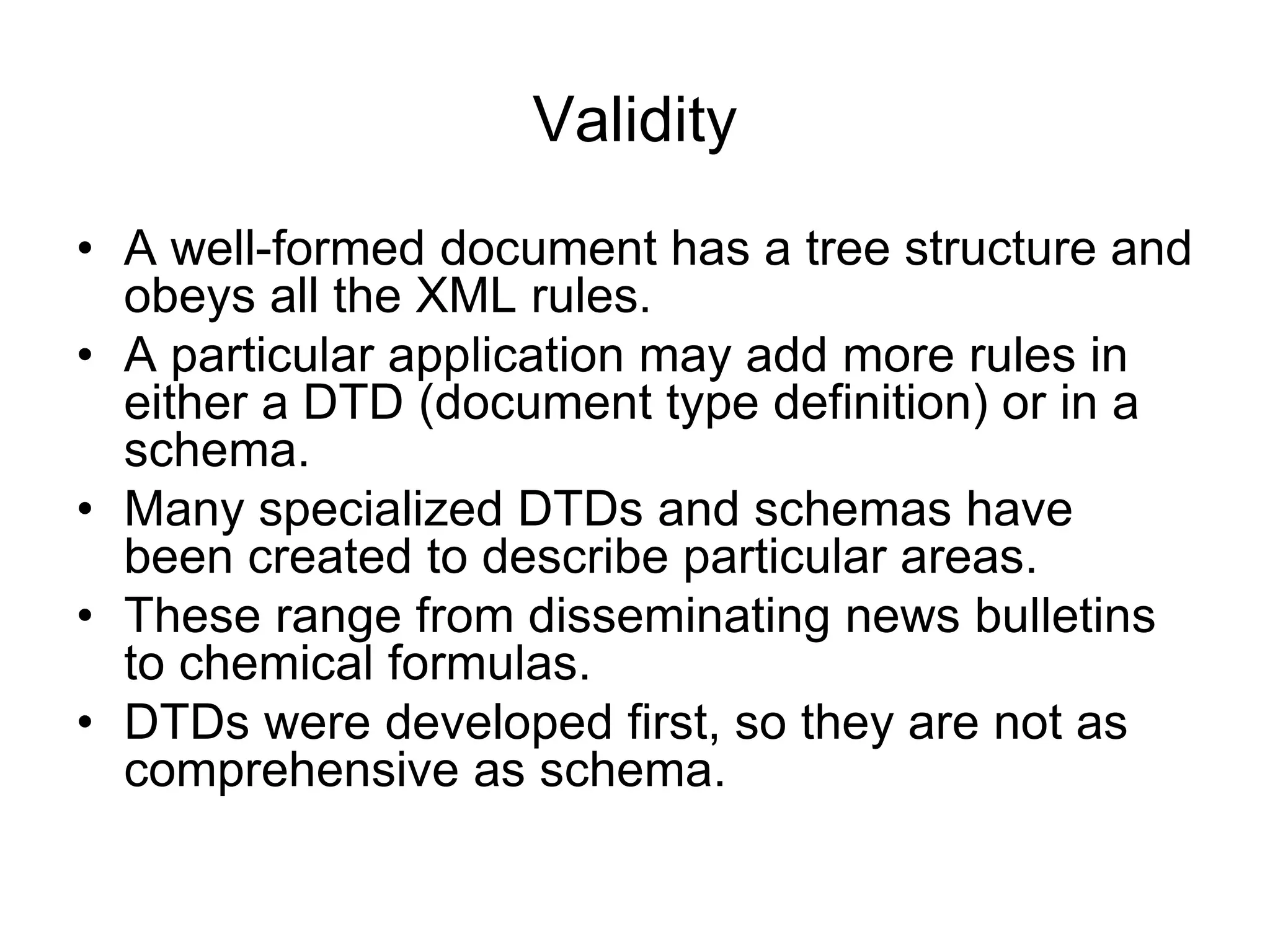 Validity

• A well-formed document has a tree structure and obeys all the XML rules.
• A particular application may add more rules in either a DTD (document type definition) or in a schema.
• Many specialized DTDs and schemas have been created to describe particular areas.
• These range from disseminating news bulletins to chemical formulas.
• DTDs were developed first, so they are not as comprehensive as schema.